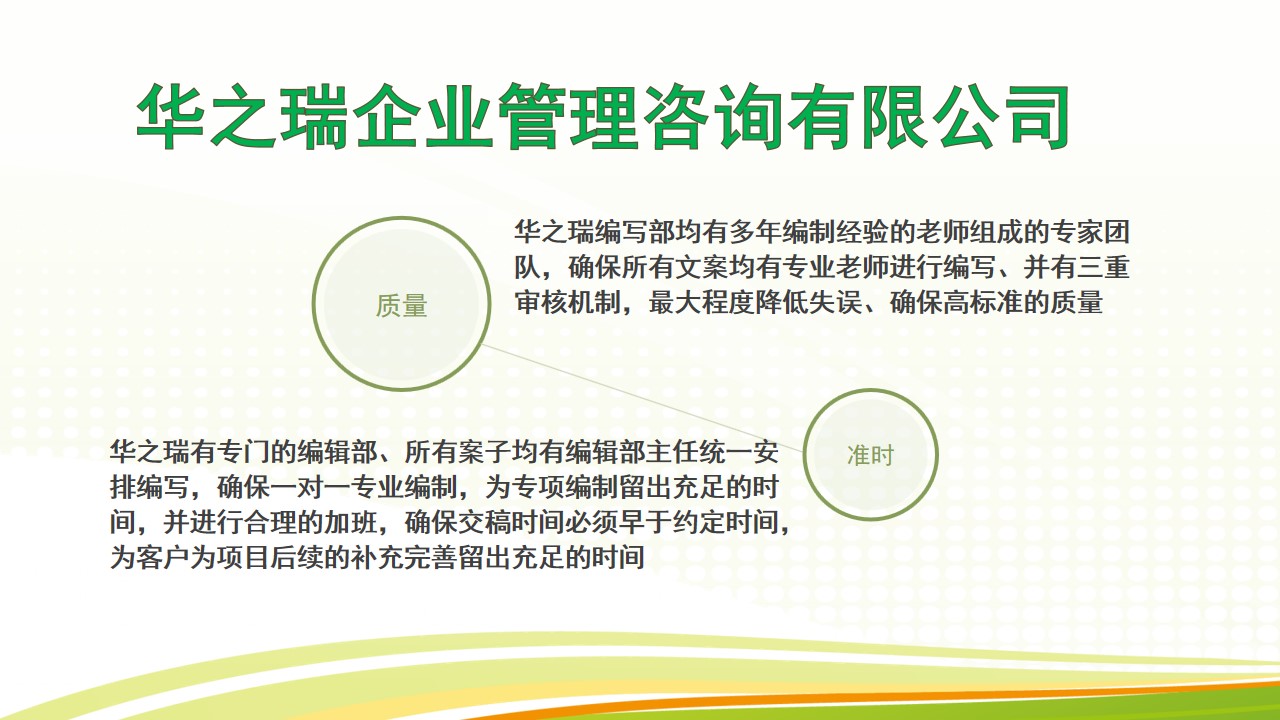 华之瑞企业管理咨询有限公司

质量

华之瑞编写部均有多年编制经验的老师组成的专家团队，确保所有文案均有专业老师进行编写、并有三重审核机制，最大程度降低失误、确保高标准的质量

准时

华之瑞有专门的编辑部、所有案子均有编辑部主任统一安排编写，确保一对一专业编制，为专项编制留出充足的时间，并进行合理的加班，确保交稿时间必须早于约定时间，为客户为项目后续的补充完善留出充足的时间